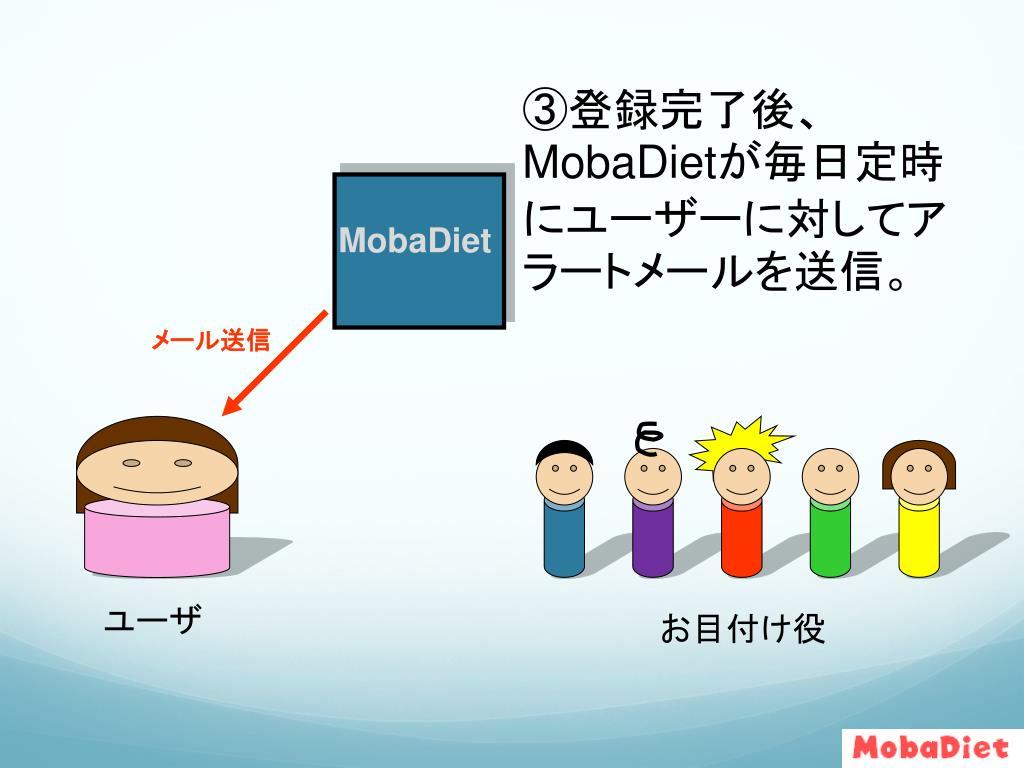 ③登録完了後、MobaDietが毎日定時にユーザーに対してアラートメールを送信。

MobaDiet

メール送信

ユーザ

お目付け役

MobaDiet